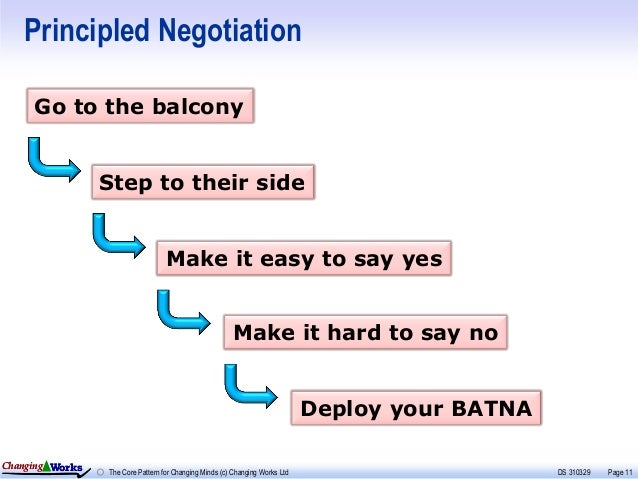 Principled Negotiation

Go to the balcony

Step to their side

Make it easy to say yes

Make it hard to say no

Deploy your BATNA

Changing Works

The Core Pattern for Changing Minds (c) Changing Works Ltd

DS 310329

Page 11